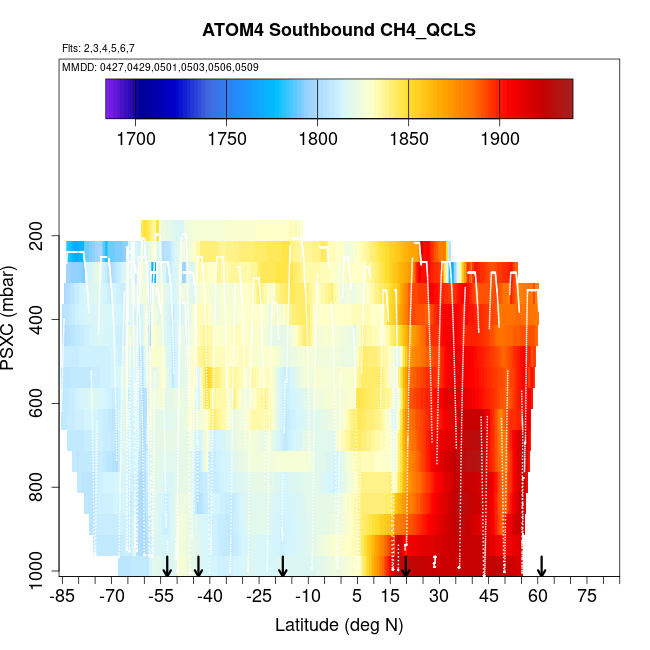 ATOM4 Southbound CH4_QCLS

Flts: 2,3,4,5,6,7

MMDD: 0427,0429,0501,0503,0506,0509

1700
1750
1800
1850
1900

PSXC (mbar)

200
400
600
800
1000

-85
-70
-55
-40
-25
-10
5
15
30
45
60
75

Latitude (deg N)